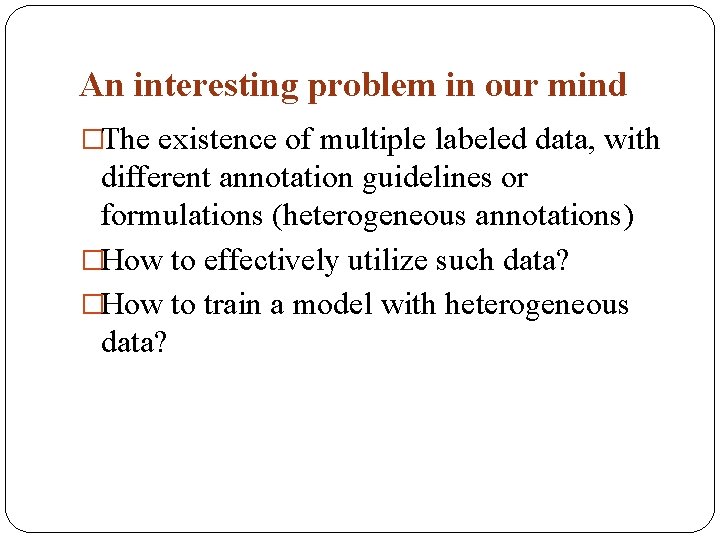 An interesting problem in our mind

□The existence of multiple labeled data, with different annotation guidelines or formulations (heterogeneous annotations)

□How to effectively utilize such data?

□How to train a model with heterogeneous data?